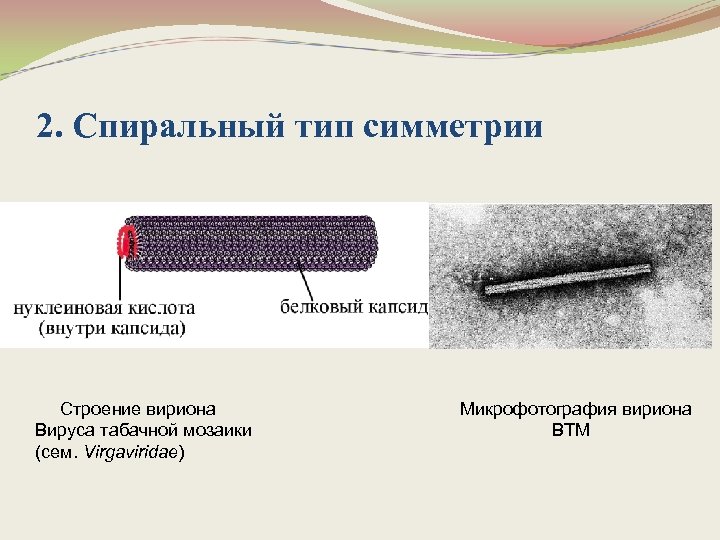 2. Спиральный тип симметрии

нуклеиновая кислота (внутри капсида)

белковый капсид

Строение вириона Вируса табачной мозаики (сем. Virgaviridae)

Микрофотография вириона ВТМ